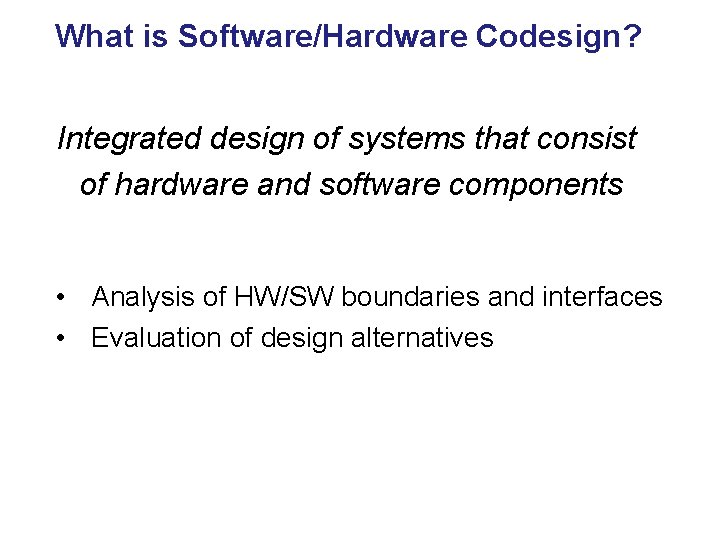 What is Software/Hardware Codesign?

Integrated design of systems that consist of hardware and software components

• Analysis of HW/SW boundaries and interfaces
• Evaluation of design alternatives